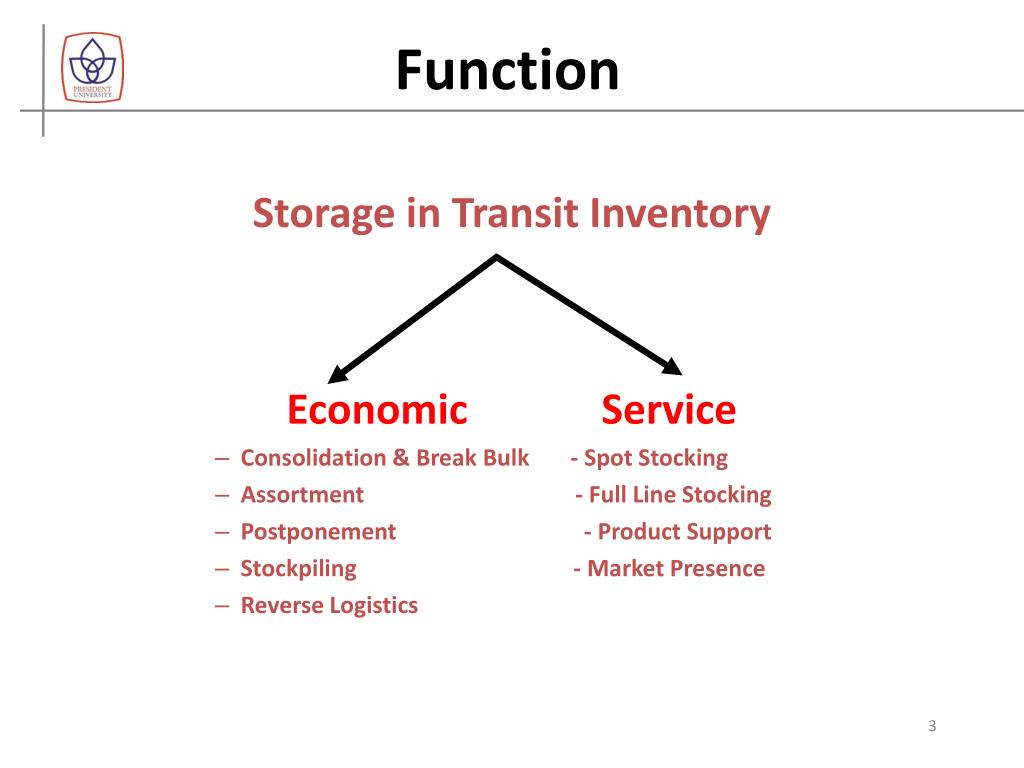 PRESIDENT UNIVERSITY

Function

Storage in Transit Inventory

Economic

– Consolidation & Break Bulk
– Assortment
– Postponement
– Stockpiling
– Reverse Logistics

Service

- Spot Stocking
- Full Line Stocking
- Product Support
- Market Presence

3